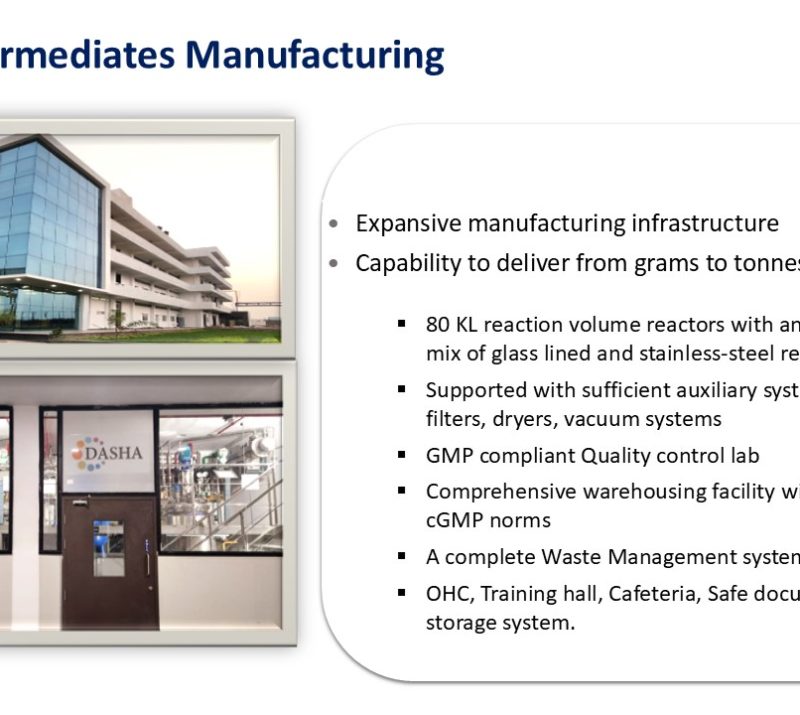 rmediates Manufacturing

DASHA

• Expansive manufacturing infrastructure
• Capability to deliver from grams to tonnes

▪ 80 KL reaction volume reactors with an mix of glass lined and stainless-steel re

▪ Supported with sufficient auxiliary syst filters, dryers, vacuum systems

▪ GMP compliant Quality control lab

▪ Comprehensive warehousing facility wi cGMP norms

▪ A complete Waste Management systen

▪ OHC, Training hall, Cafeteria, Safe docu storage system.